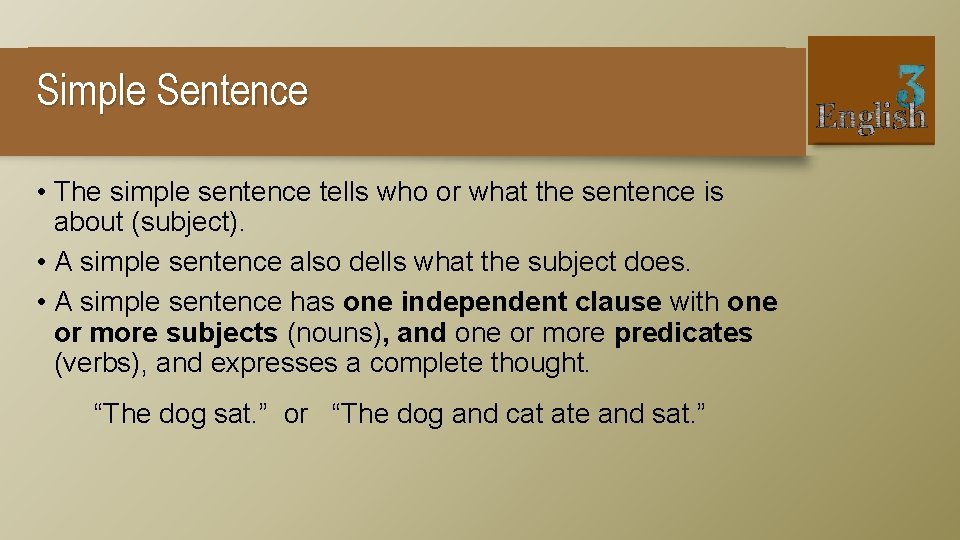 Simple Sentence

English 3

• The simple sentence tells who or what the sentence is about (subject).

• A simple sentence also dells what the subject does.

• A simple sentence has one independent clause with one or more subjects (nouns), and one or more predicates (verbs), and expresses a complete thought.

"The dog sat." or "The dog and cat ate and sat."